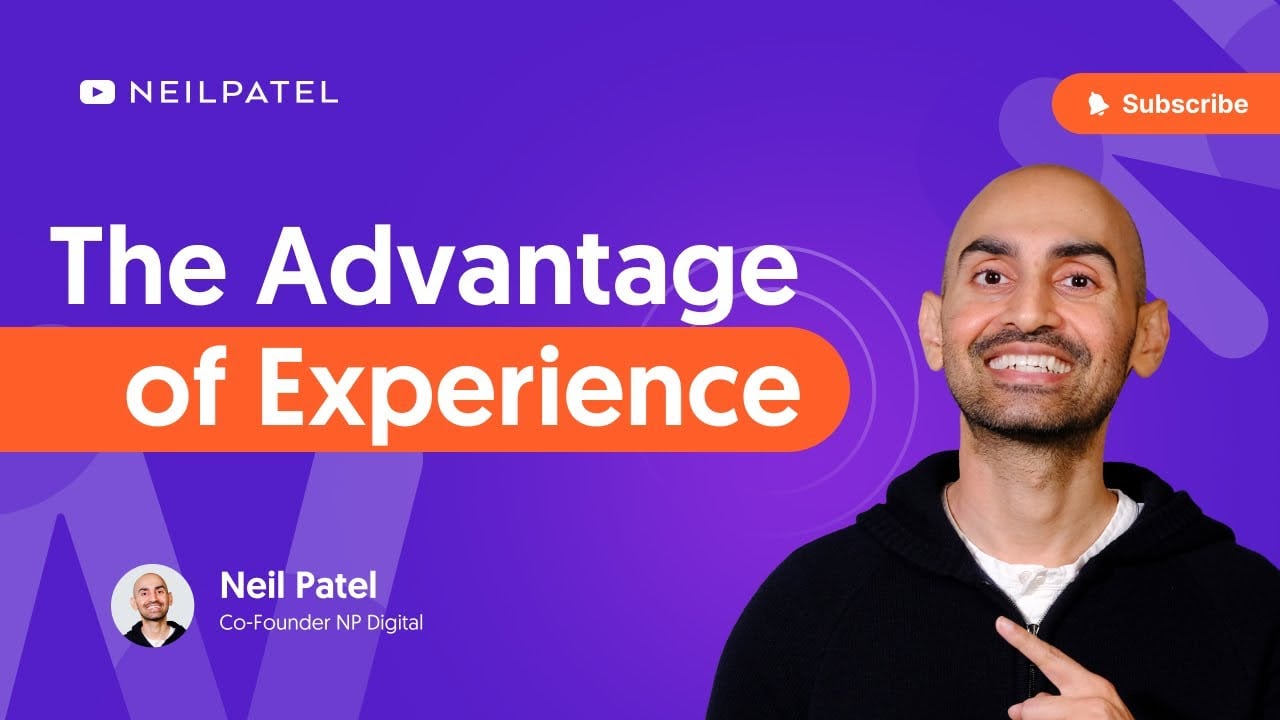 NEILPATEL

Subscribe

The Advantage of Experience

Neil Patel
Co-Founder NP Digital